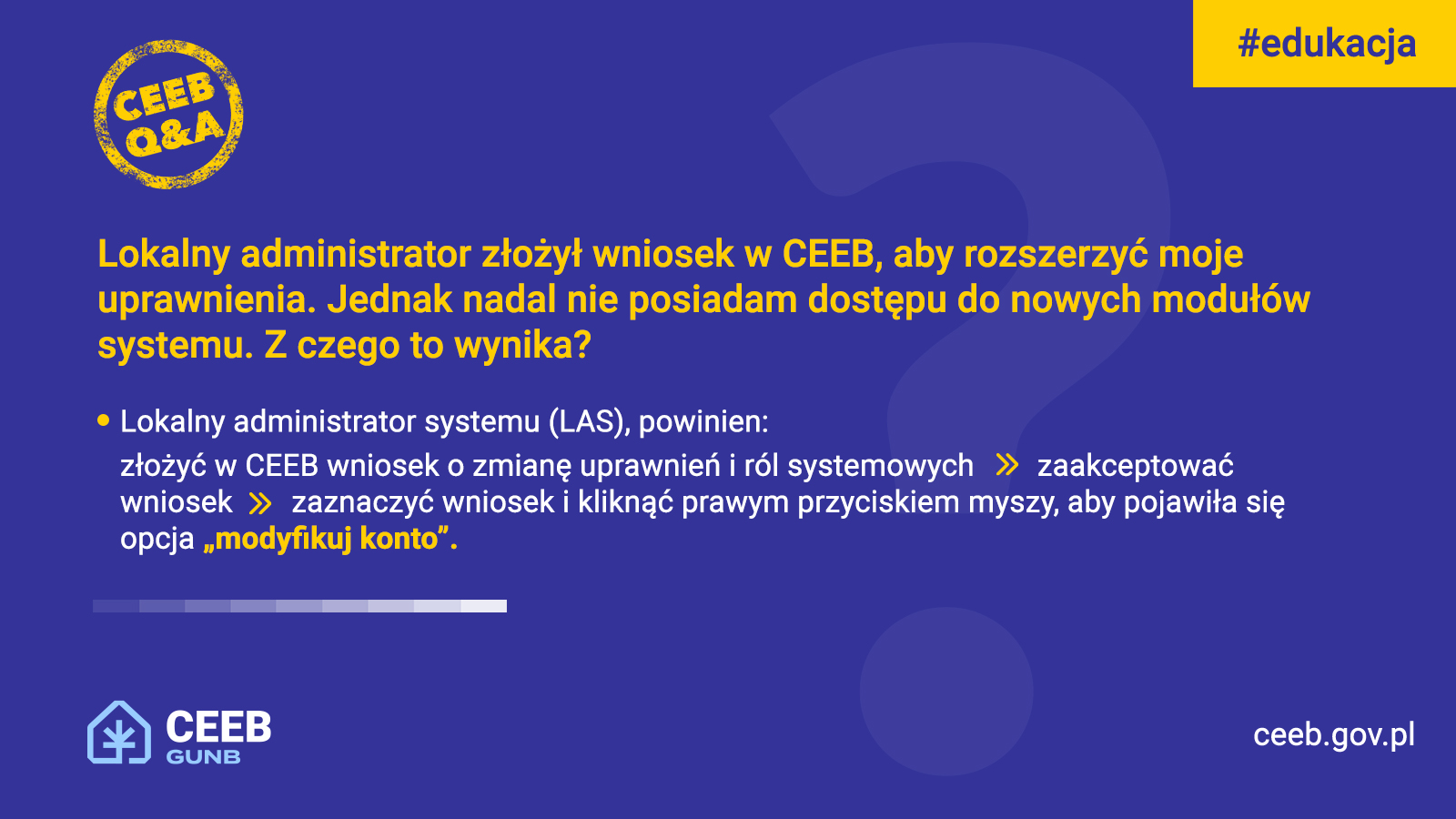 #edukacja

CEEB Q&A

Lokalny administrator złożył wniosek w CEEB, aby rozszerzyć moje uprawnienia. Jednak nadal nie posiadam dostępu do nowych modułów systemu. Z czego to wynika?

• Lokalny administrator systemu (LAS), powinien:
złożyć w CEEB wniosek o zmianę uprawnień i ról systemowych » zaakceptować wniosek » zaznaczyć wniosek i kliknąć prawym przyciskiem myszy, aby pojawiła się opcja „modyfikuj konto”.

CEEB GUNB

ceeb.gov.pl